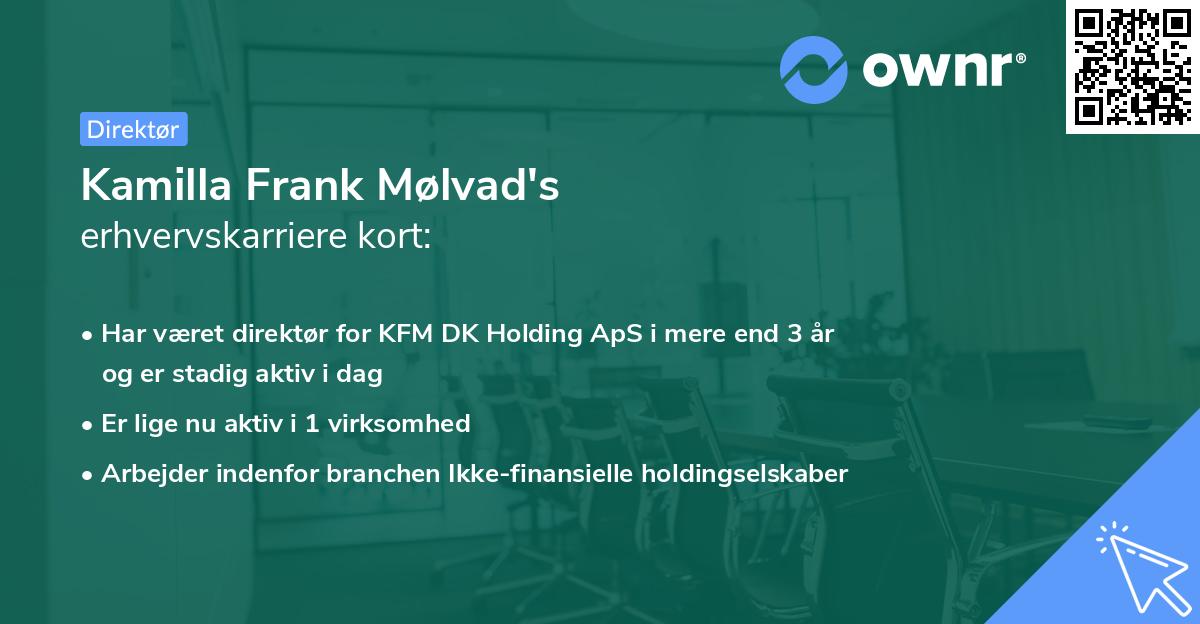 ownr®

Direktør

Kamilla Frank Mølvad's erhvervskarriere kort:

• Har været direktør for KFM DK Holding ApS i mere end 3 år og er stadig aktiv i dag

• Er lige nu aktiv i 1 virksomhed

• Arbejder indenfor branchen Ikke-finansielle holdingselskaber